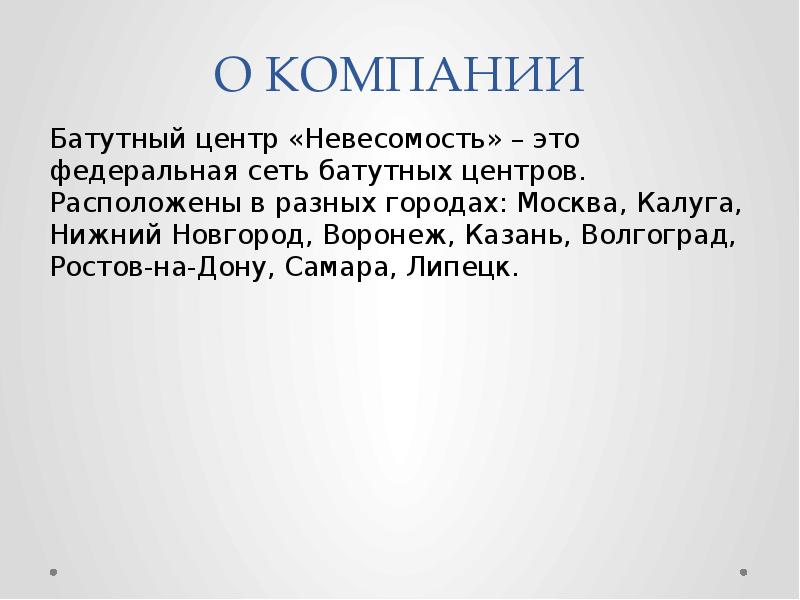 О КОМПАНИИ

Батутный центр «Невесомость» – это федеральная сеть батутных центров. Расположены в разных городах: Москва, Калуга, Нижний Новгород, Воронеж, Казань, Волгоград, Ростов-на-Дону, Самара, Липецк.